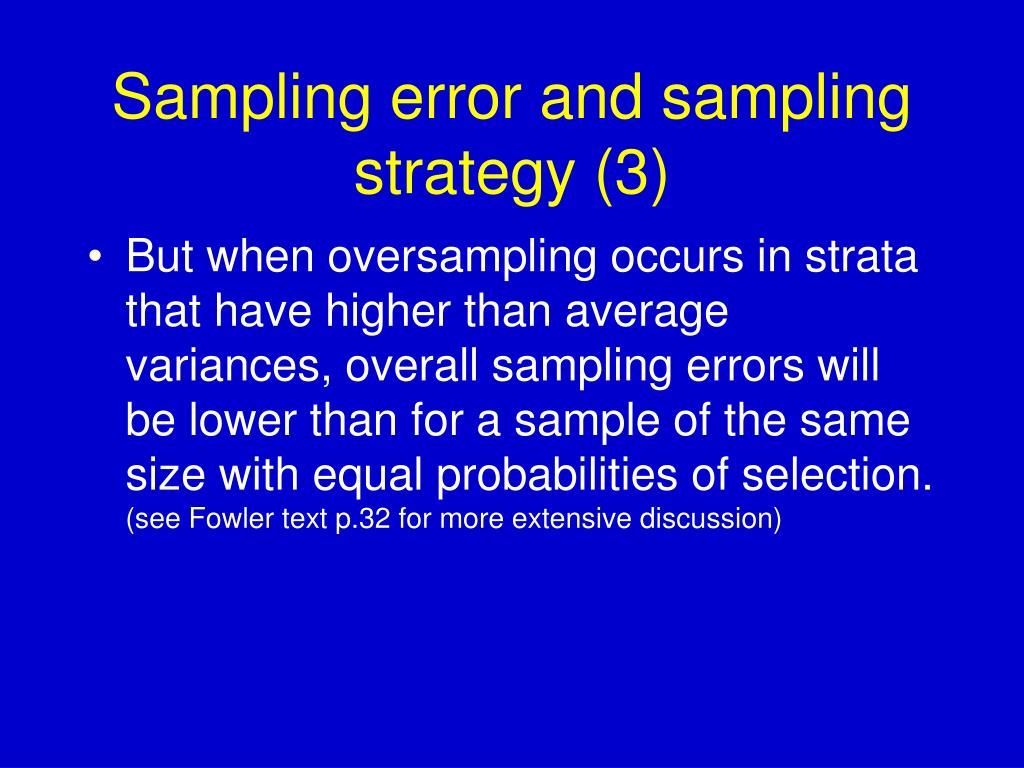 Sampling error and sampling strategy (3)

• But when oversampling occurs in strata that have higher than average variances, overall sampling errors will be lower than for a sample of the same size with equal probabilities of selection. (see Fowler text p.32 for more extensive discussion)